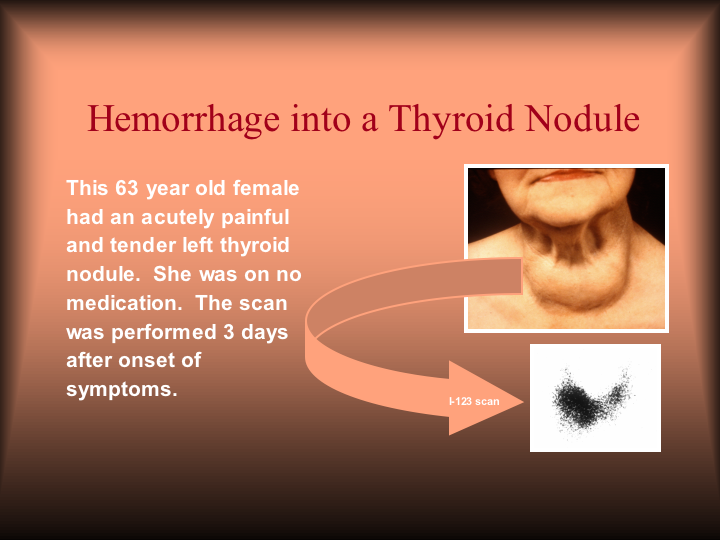 Hemorrhage into a Thyroid Nodule

This 63 year old female had an acutely painful and tender left thyroid nodule. She was on no medication. The scan was performed 3 days after onset of symptoms.

I-123 scan